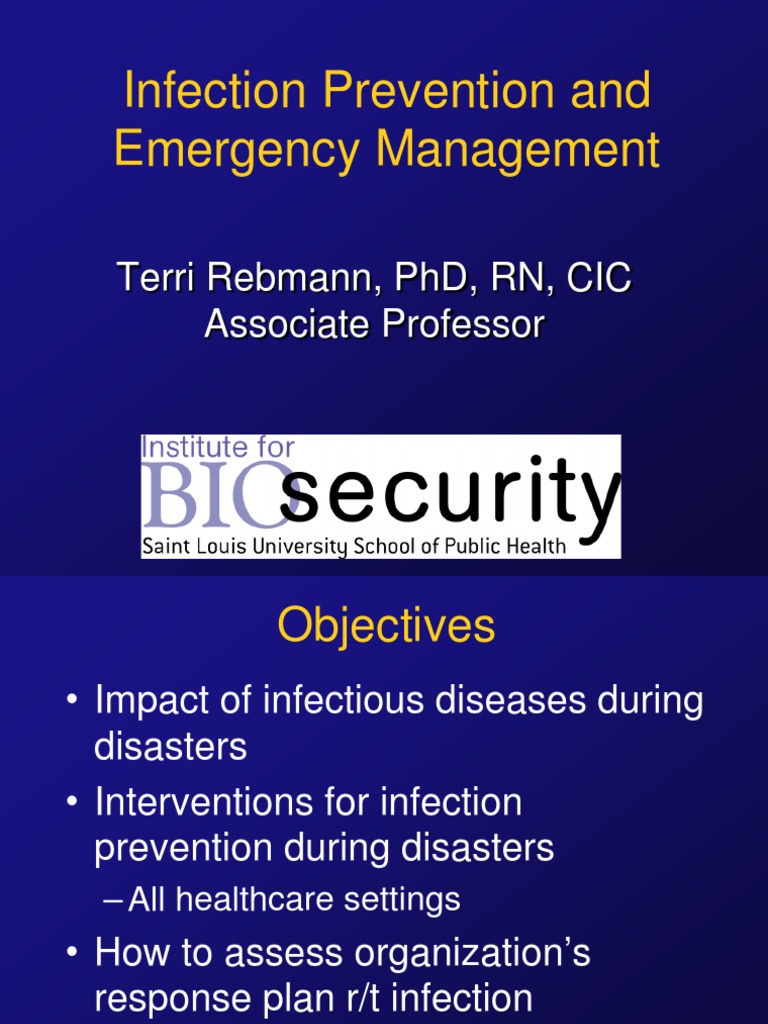 Infection Prevention and Emergency Management

Terri Rebmann, PhD, RN, CIC
Associate Professor

Institute for
BIOsecurity
Saint Louis University School of Public Health

Objectives

• Impact of infectious diseases during disasters
• Interventions for infection prevention during disasters
– All healthcare settings
• How to assess organization's response plan r/t infection